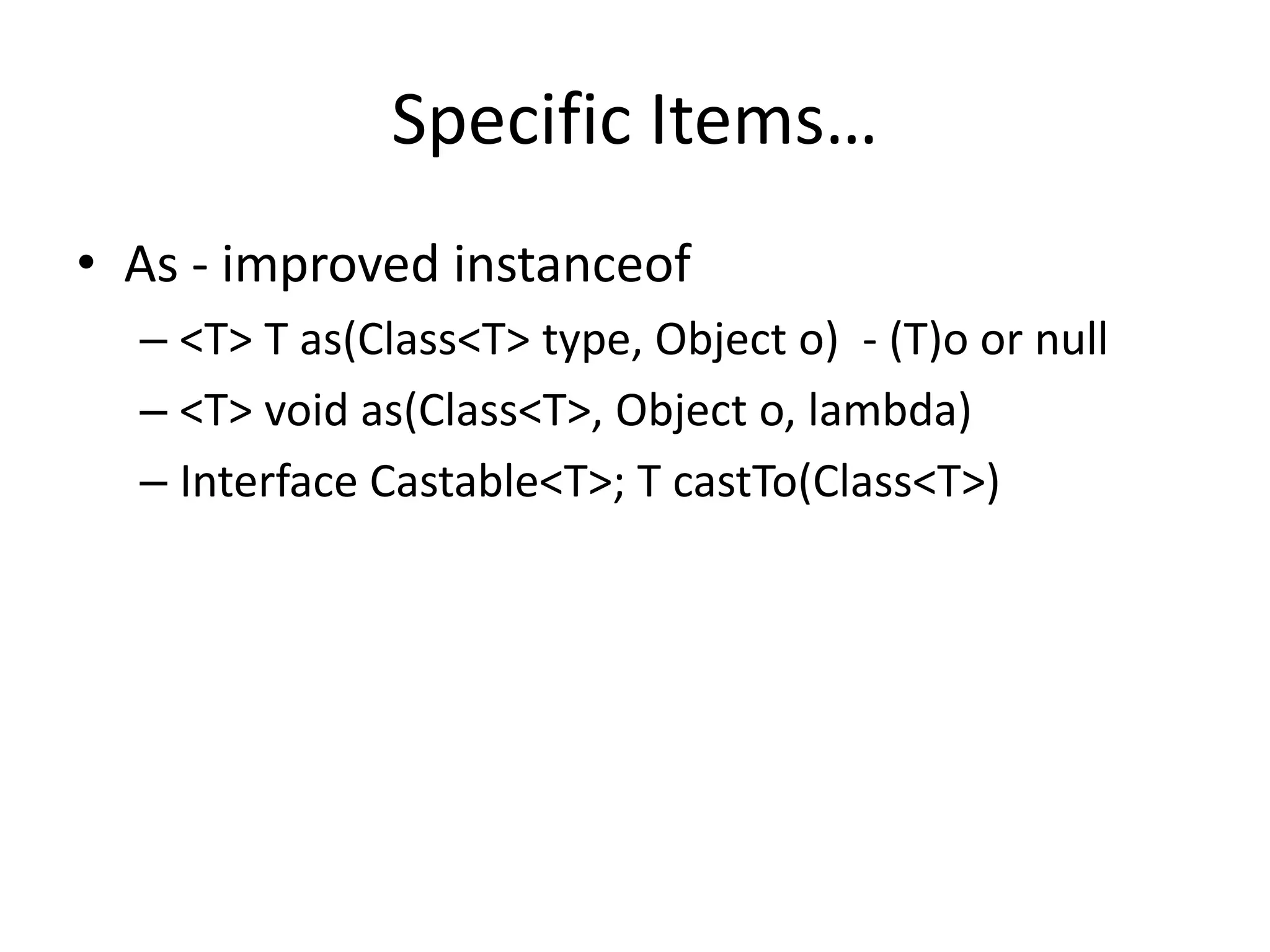 Specific Items…

• As - improved instanceof

– <T> T as(Class<T> type, Object o) - (T)o or null

– <T> void as(Class<T>, Object o, lambda)

– Interface Castable<T>; T castTo(Class<T>)